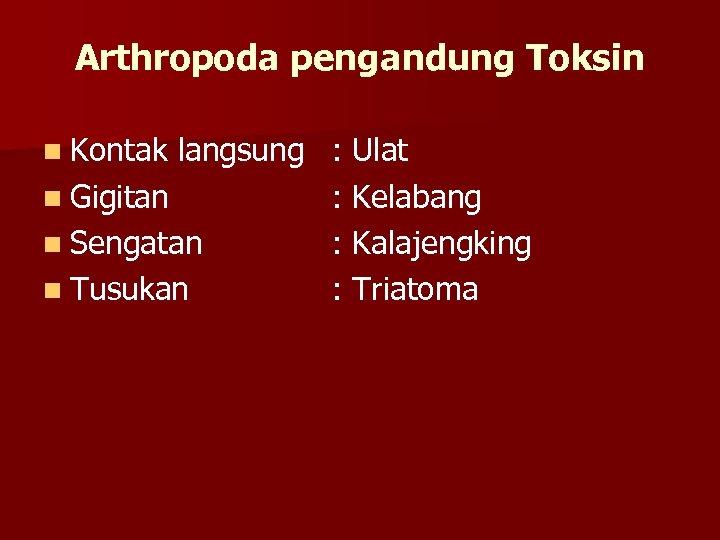 Arthropoda pengandung Toksin

- Kontak langsung : Ulat
- Gigitan : Kelabang
- Sengatan : Kalajengking
- Tusukan : Triatoma